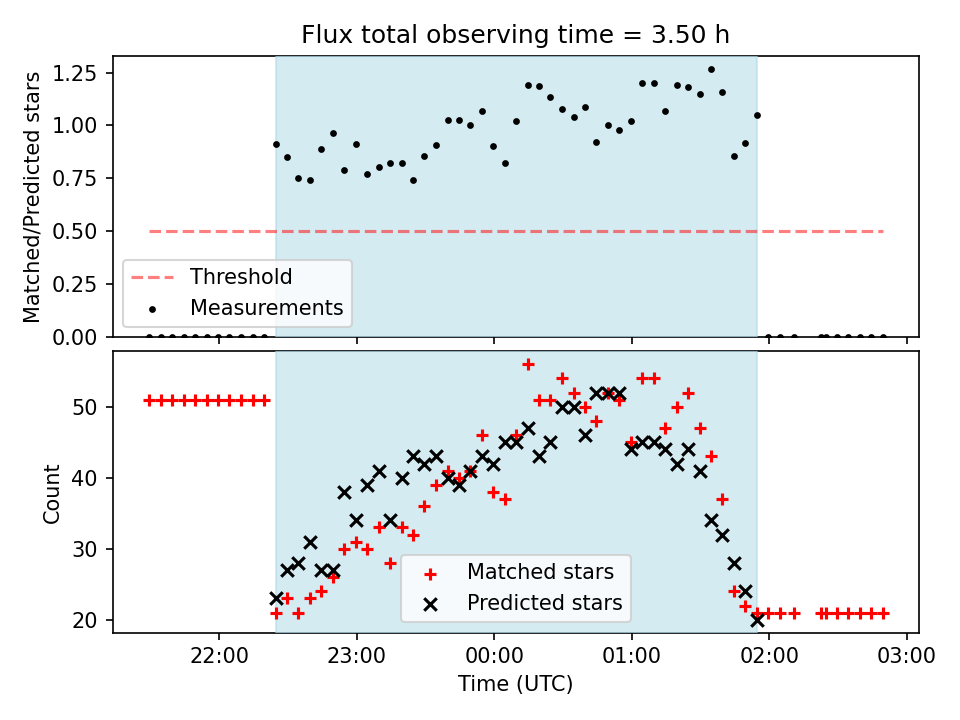 Flux total observing time = 3.50 h

Matched/Predicted stars

1.25
1.00
0.75
0.50
0.25
0.00

Threshold
Measurements

Count

50
40
30
20

Matched stars
Predicted stars

22:00
23:00
00:00
01:00
02:00
03:00

Time (UTC)